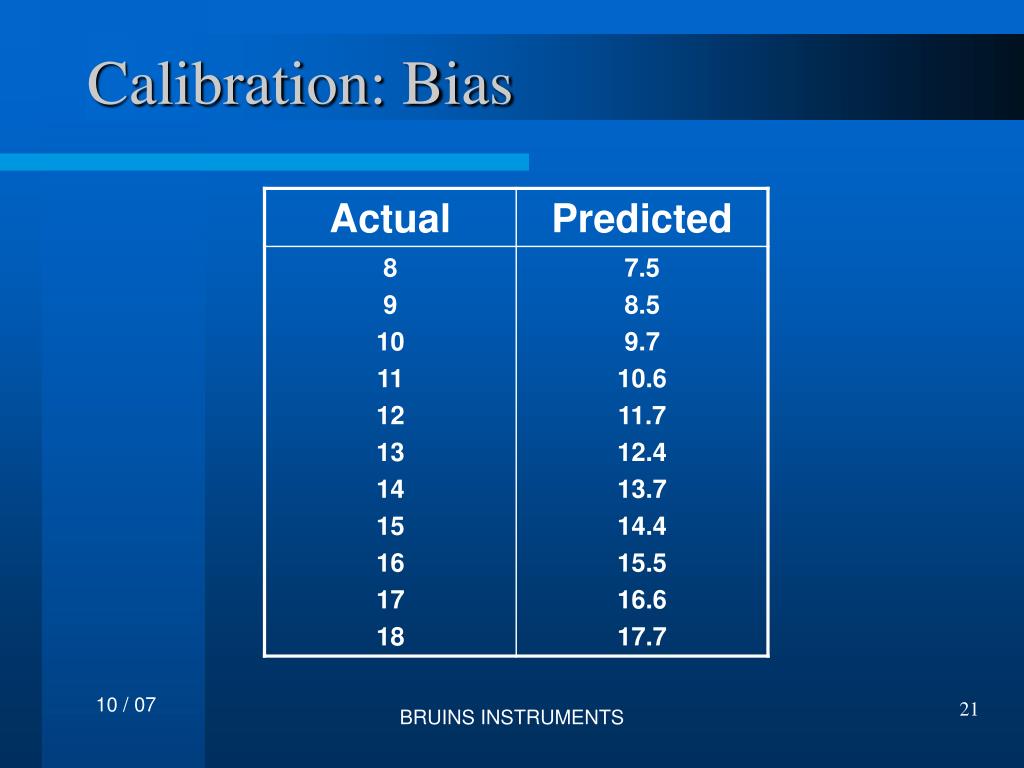 Calibration: Bias

| Actual | Predicted |
|---|---|
| 8 | 7.5 |
| 9 | 8.5 |
| 10 | 9.7 |
| 11 | 10.6 |
| 12 | 11.7 |
| 13 | 12.4 |
| 14 | 13.7 |
| 15 | 14.4 |
| 16 | 15.5 |
| 17 | 16.6 |
| 18 | 17.7 |

10 / 07

BRUINS INSTRUMENTS

21